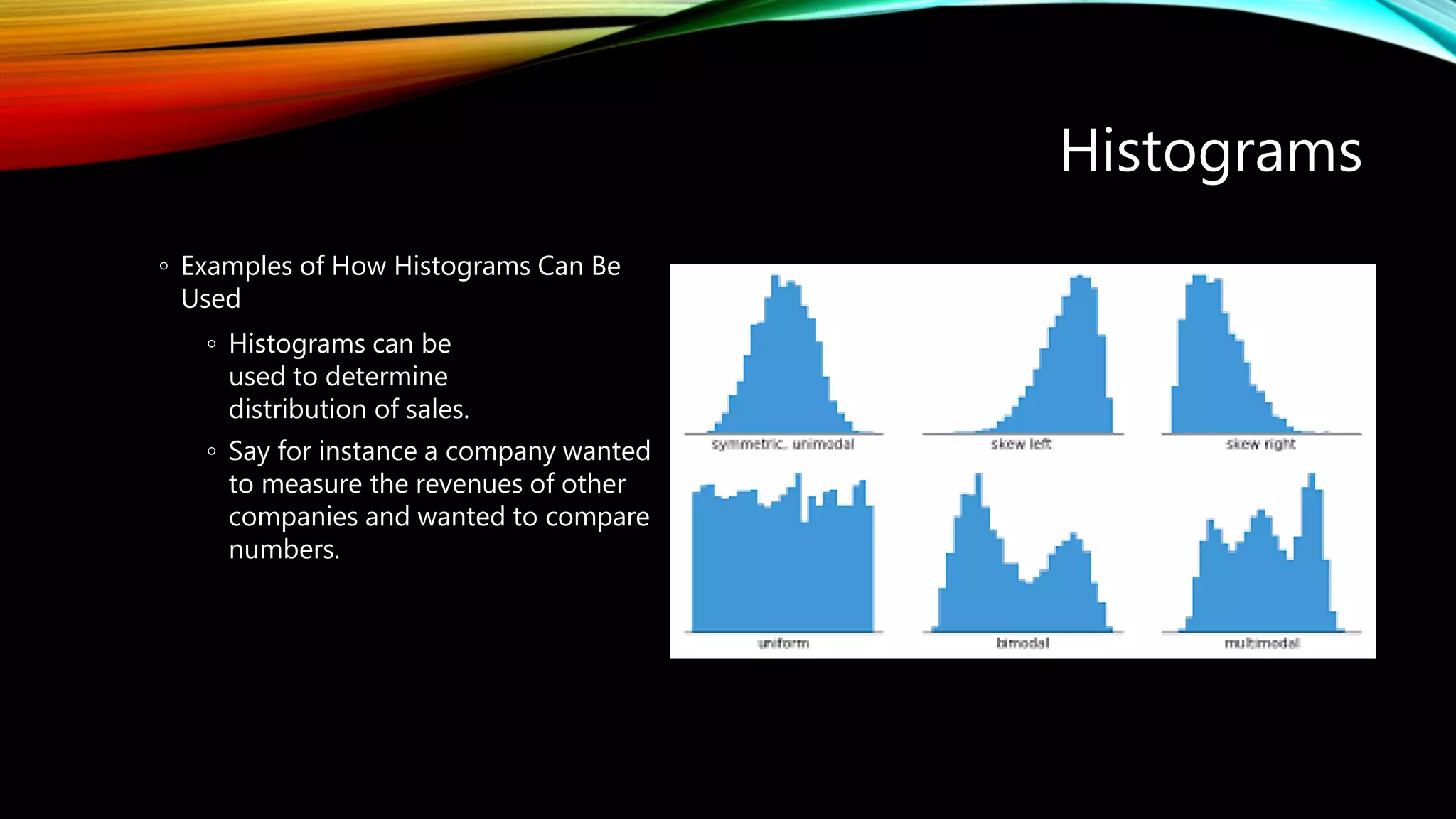 Histograms

◦ Examples of How Histograms Can Be Used

◦ Histograms can be used to determine distribution of sales.

◦ Say for instance a company wanted to measure the revenues of other companies and wanted to compare numbers.

symmetric, unimodal

skew left

skew right

uniform

bimodal

multimodal